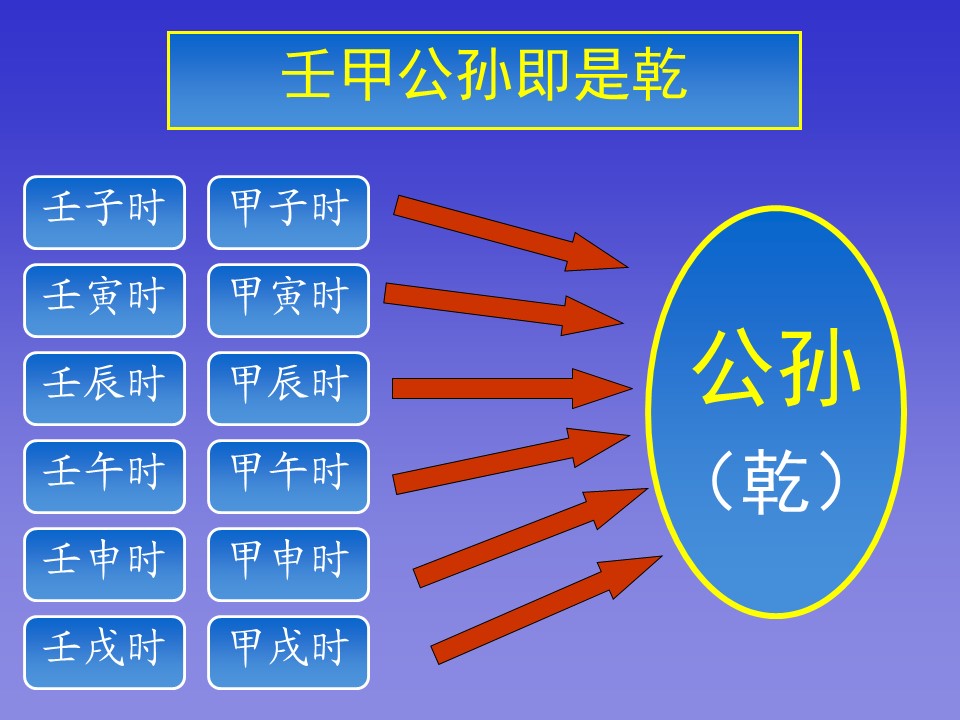 壬甲公孙即是乾

壬子时 甲子时

壬寅时 甲寅时

壬辰时 甲辰时

壬午时 甲午时

壬申时 甲申时

壬戌时 甲戌时

公孙
（乾）